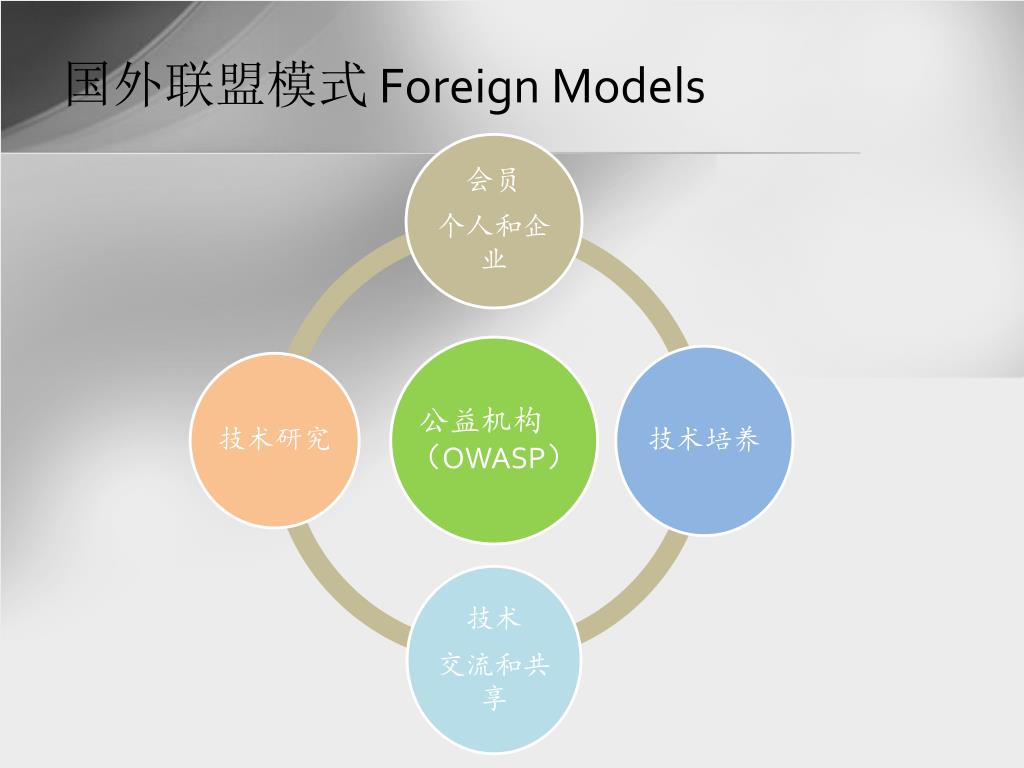 国外联盟模式 Foreign Models

会员
个人和企业

技术研究

公益机构（OWASP）

技术培养

技术
交流和共享